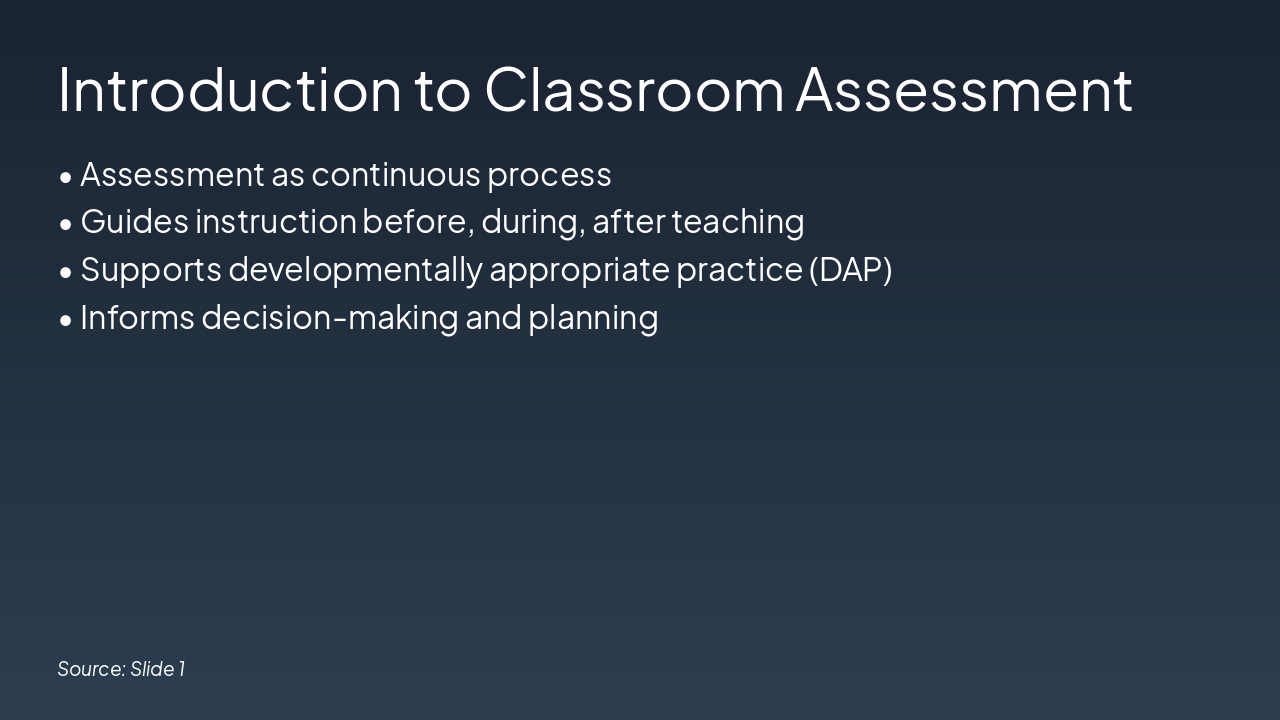 Introduction to Classroom Assessment

• Assessment as continuous process
• Guides instruction before, during, after teaching
• Supports developmentally appropriate practice (DAP)
• Informs decision-making and planning

Source: Slide 1